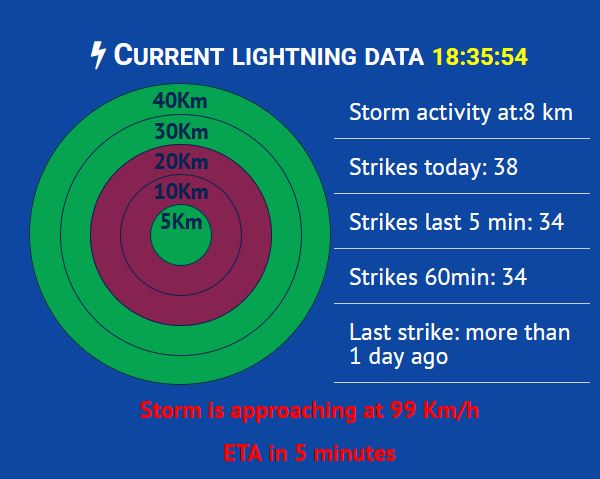 CURRENT LIGHTNING DATA 18:35:54

40Km
30Km
20Km
10Km
5Km

Storm activity at:8 km

Strikes today: 38

Strikes last 5 min: 34

Strikes 60min: 34

Last strike: more than 1 day ago

Storm is approaching at 99 Km/h

ETA in 5 minutes